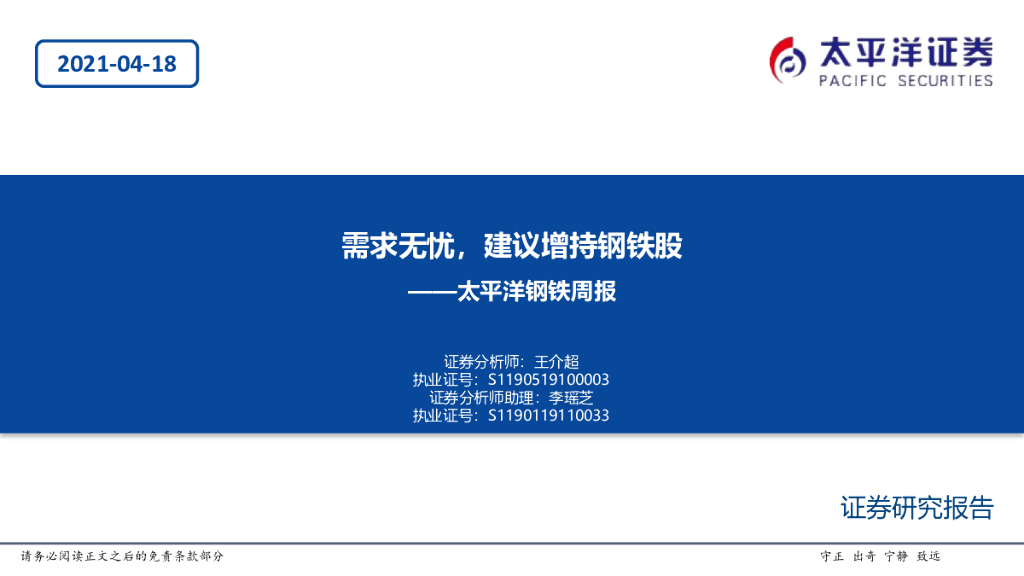 2021-04-18

太平洋证券
PACIFIC SECURITIES

需求无忧，建议增持钢铁股
——太平洋钢铁周报

证券分析师：王介超
执业证号：S1190519100003
证券分析师助理：李瑶芝
执业证号：S1190119110033

证券研究报告

请务必阅读正文之后的免责条款部分

守正 出奇 宁静 致远